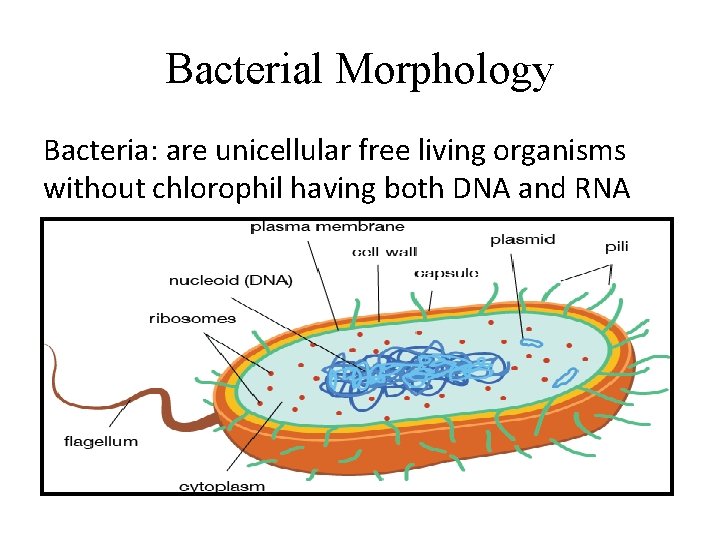 Bacterial Morphology

Bacteria: are unicellular free living organisms without chlorophil having both DNA and RNA

plasma membrane
cell wall
plasmid
pili
capsule
nucleoid (DNA)
ribosomes
flagellum
cytoplasm